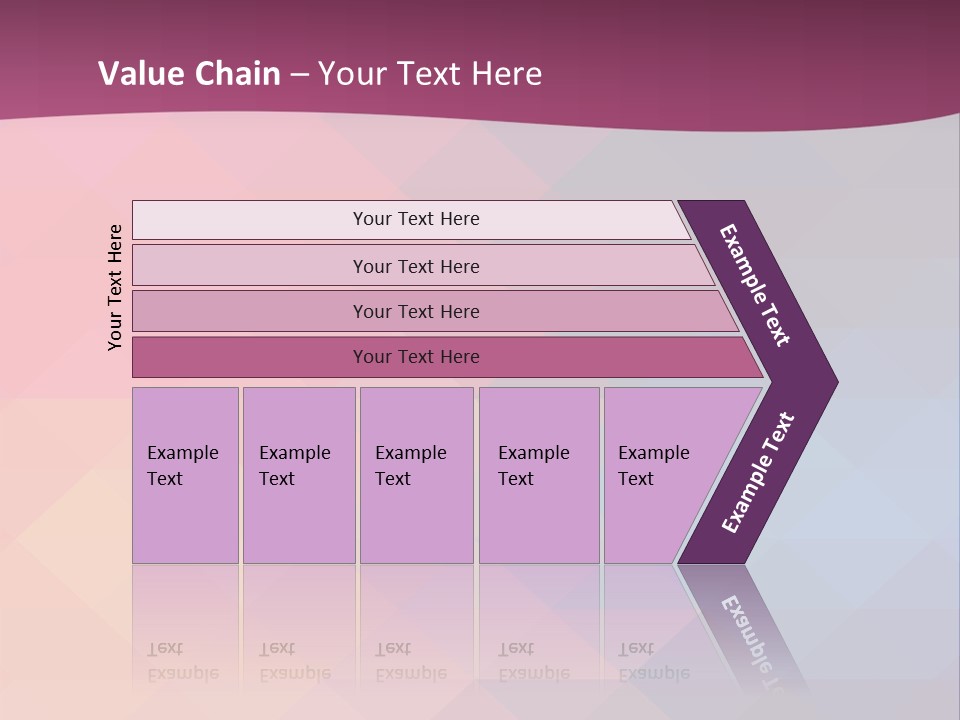 Value Chain – Your Text Here

Your Text Here

Your Text Here

Your Text Here

Your Text Here

Your Text Here

Example Text

Example Text

Example Text

Example Text

Example Text

Example Text

Example Text